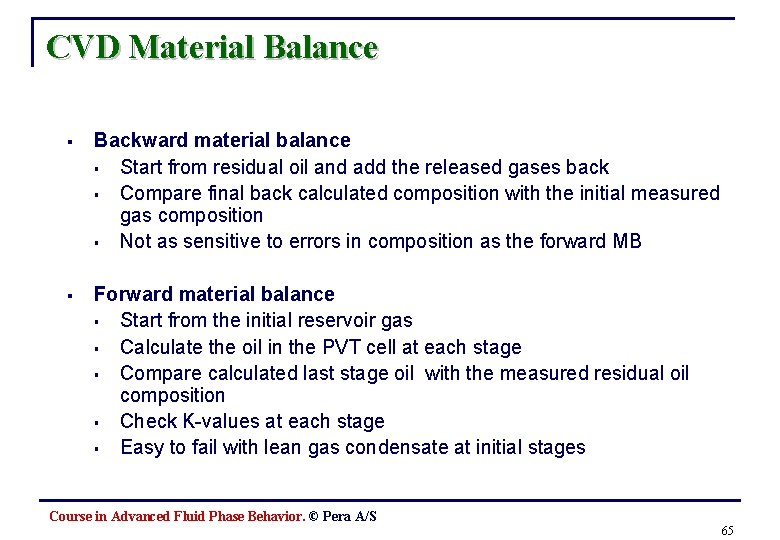 CVD Material Balance

▪ Backward material balance
  ▪ Start from residual oil and add the released gases back
  ▪ Compare final back calculated composition with the initial measured gas composition
  ▪ Not as sensitive to errors in composition as the forward MB

▪ Forward material balance
  ▪ Start from the initial reservoir gas
  ▪ Calculate the oil in the PVT cell at each stage
  ▪ Compare calculated last stage oil with the measured residual oil composition
  ▪ Check K-values at each stage
  ▪ Easy to fail with lean gas condensate at initial stages

Course in Advanced Fluid Phase Behavior. © Pera A/S

65